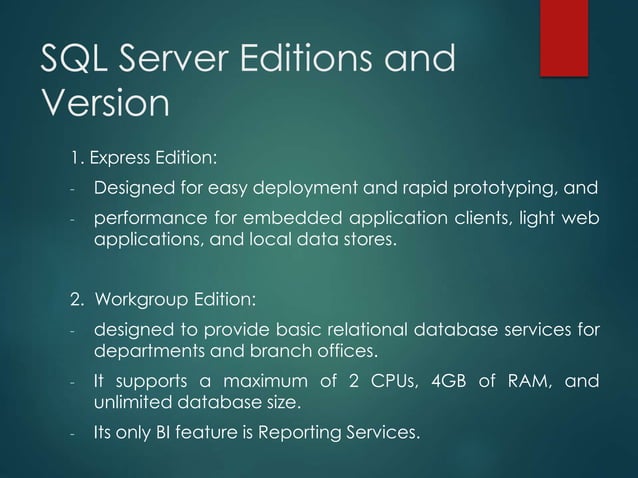 SQL Server Editions and Version

1. Express Edition:

- Designed for easy deployment and rapid prototyping, and

- performance for embedded application clients, light web applications, and local data stores.

2. Workgroup Edition:

- designed to provide basic relational database services for departments and branch offices.

- It supports a maximum of 2 CPUs, 4GB of RAM, and unlimited database size.

- Its only BI feature is Reporting Services.